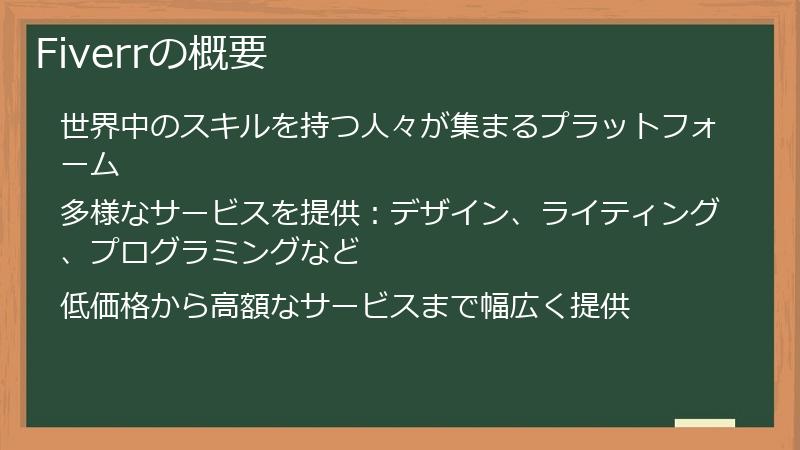 Fiverrの概要

世界中のスキルを持つ人々が集まるプラットフォーム

多様なサービスを提供：デザイン、ライティング、プログラミングなど

低価格から高額なサービスまで幅広く提供